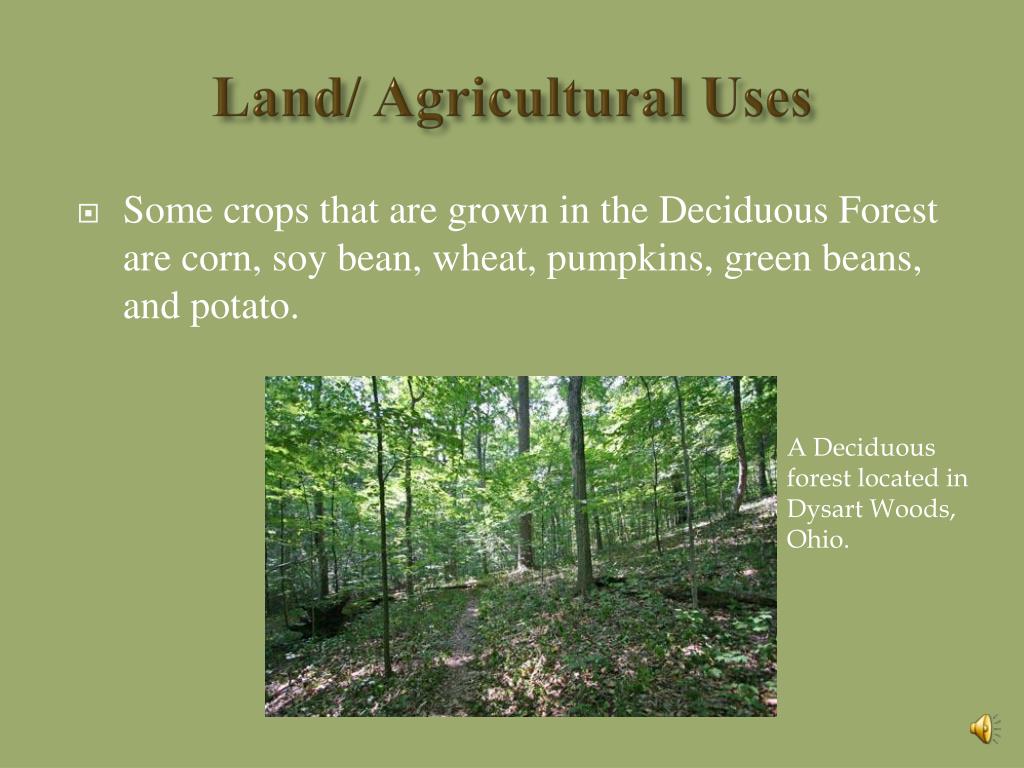 Land/ Agricultural Uses

Some crops that are grown in the Deciduous Forest are corn, soy bean, wheat, pumpkins, green beans, and potato.

A Deciduous forest located in Dysart Woods, Ohio.